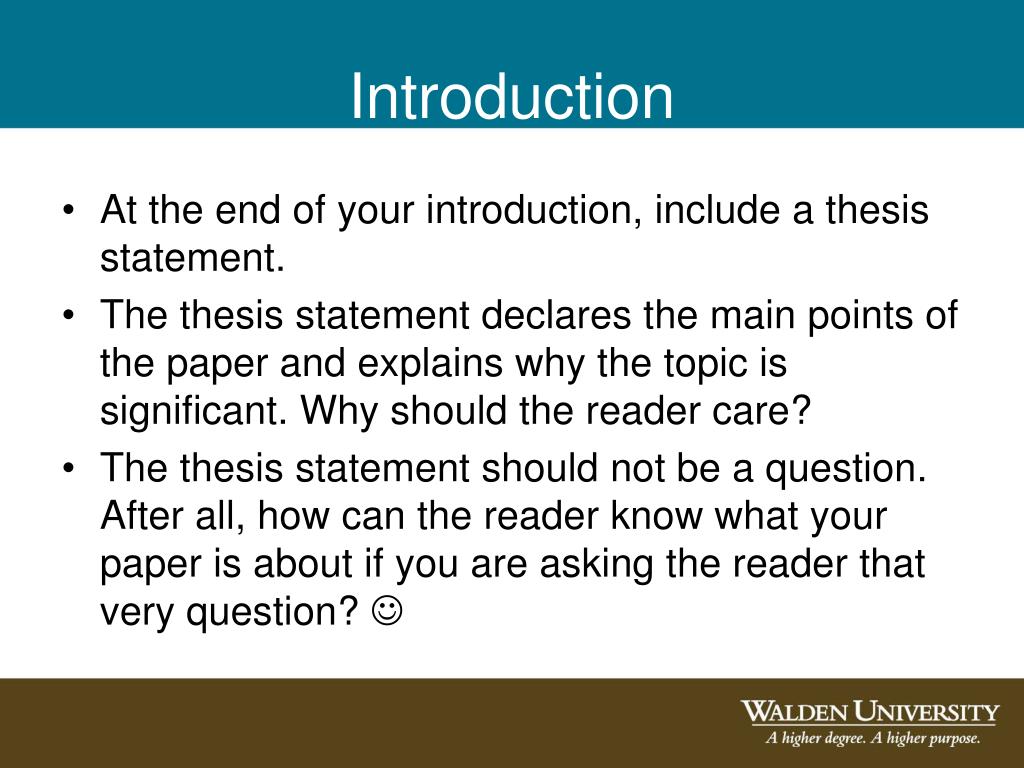 Introduction

• At the end of your introduction, include a thesis statement.
• The thesis statement declares the main points of the paper and explains why the topic is significant. Why should the reader care?
• The thesis statement should not be a question. After all, how can the reader know what your paper is about if you are asking the reader that very question? ☺

WALDEN UNIVERSITY
A higher degree. A higher purpose.